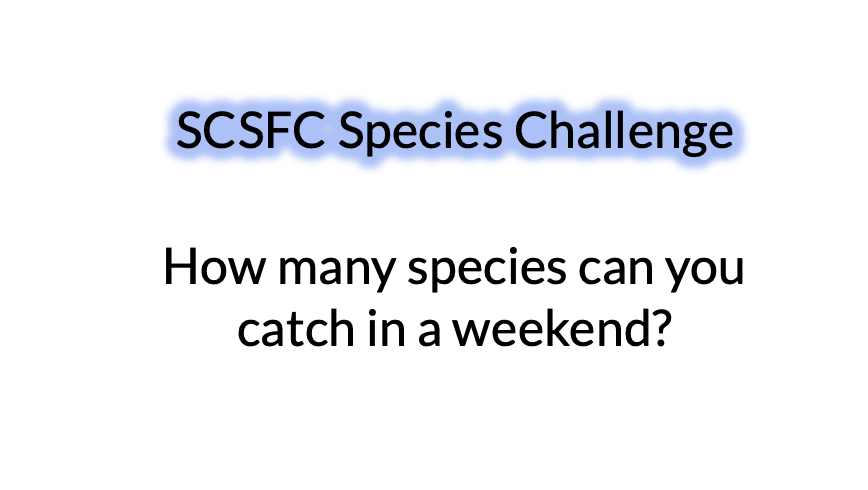 SCSFC Species Challenge

How many species can you catch in a weekend?